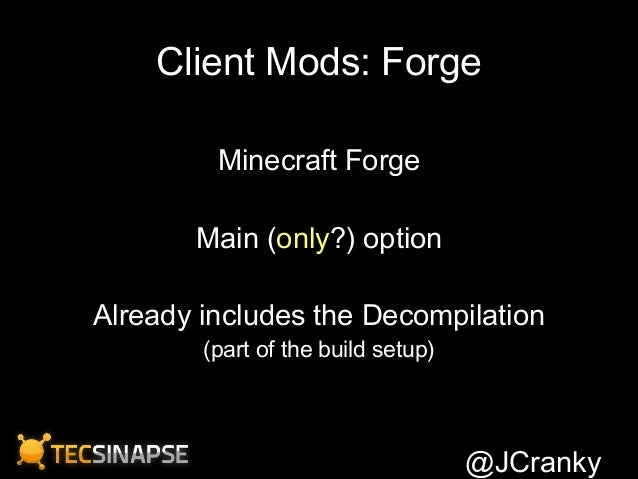 Client Mods: Forge

Minecraft Forge

Main (only?) option

Already includes the Decompilation
(part of the build setup)

TECSINAPSE

@JCranky